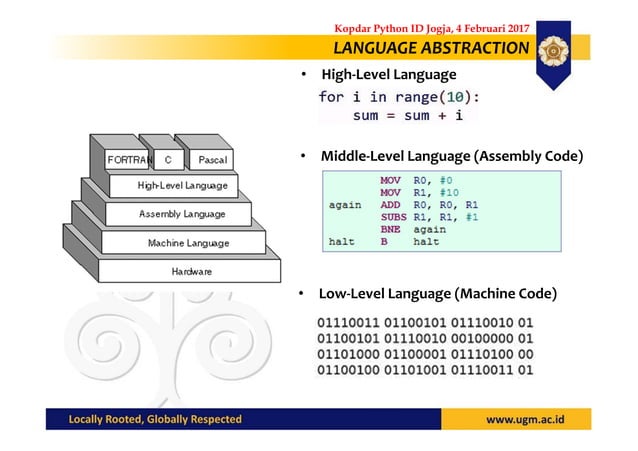 Kopdar Python ID Jogja, 4 Februari 2017

LANGUAGE ABSTRACTION

FORTRAN C Pascal

High-Level Language

Assembly Language

Machine Language

Hardware

• High-Level Language

for i in range(10):
    sum = sum + i

• Middle-Level Language (Assembly Code)

        MOV  R0, #0
        MOV  R1, #10
again   ADD  R0, R0, R1
        SUBS R1, R1, #1
        BNE  again
halt    B    halt

• Low-Level Language (Machine Code)

01110011 01100101 01110010 01
01100101 01110010 00100000 01
01101000 01100001 01110100 00
01100100 01101001 01110011 01

Locally Rooted, Globally Respected

www.ugm.ac.id